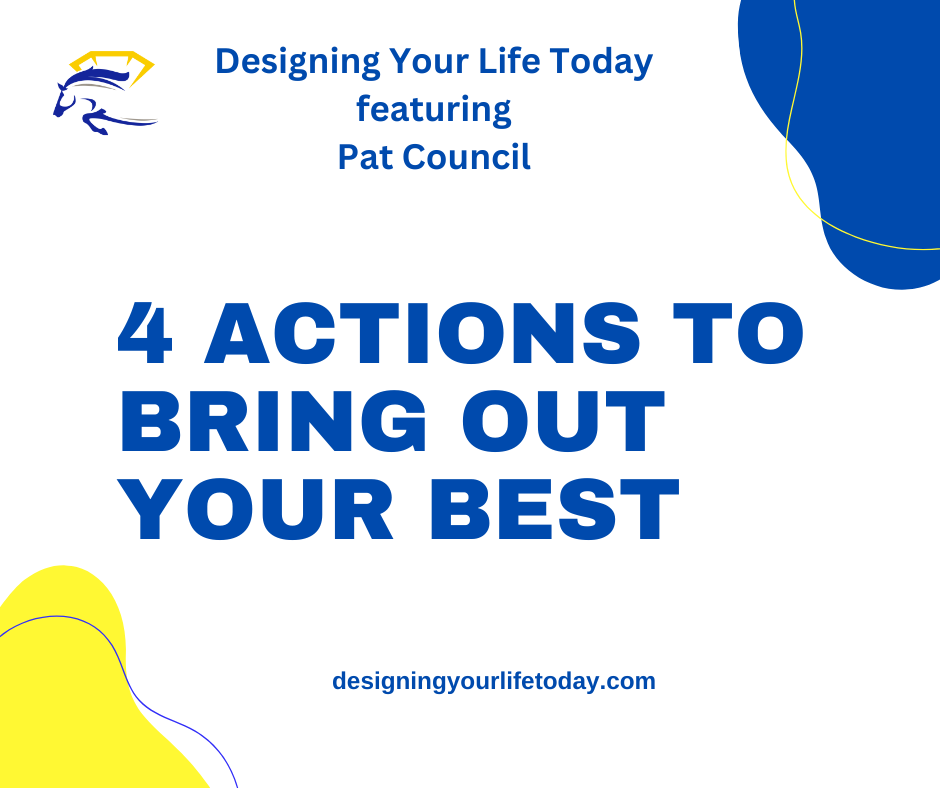 Designing Your Life Today
featuring
Pat Council

4 ACTIONS TO BRING OUT YOUR BEST

designingyourlifetoday.com